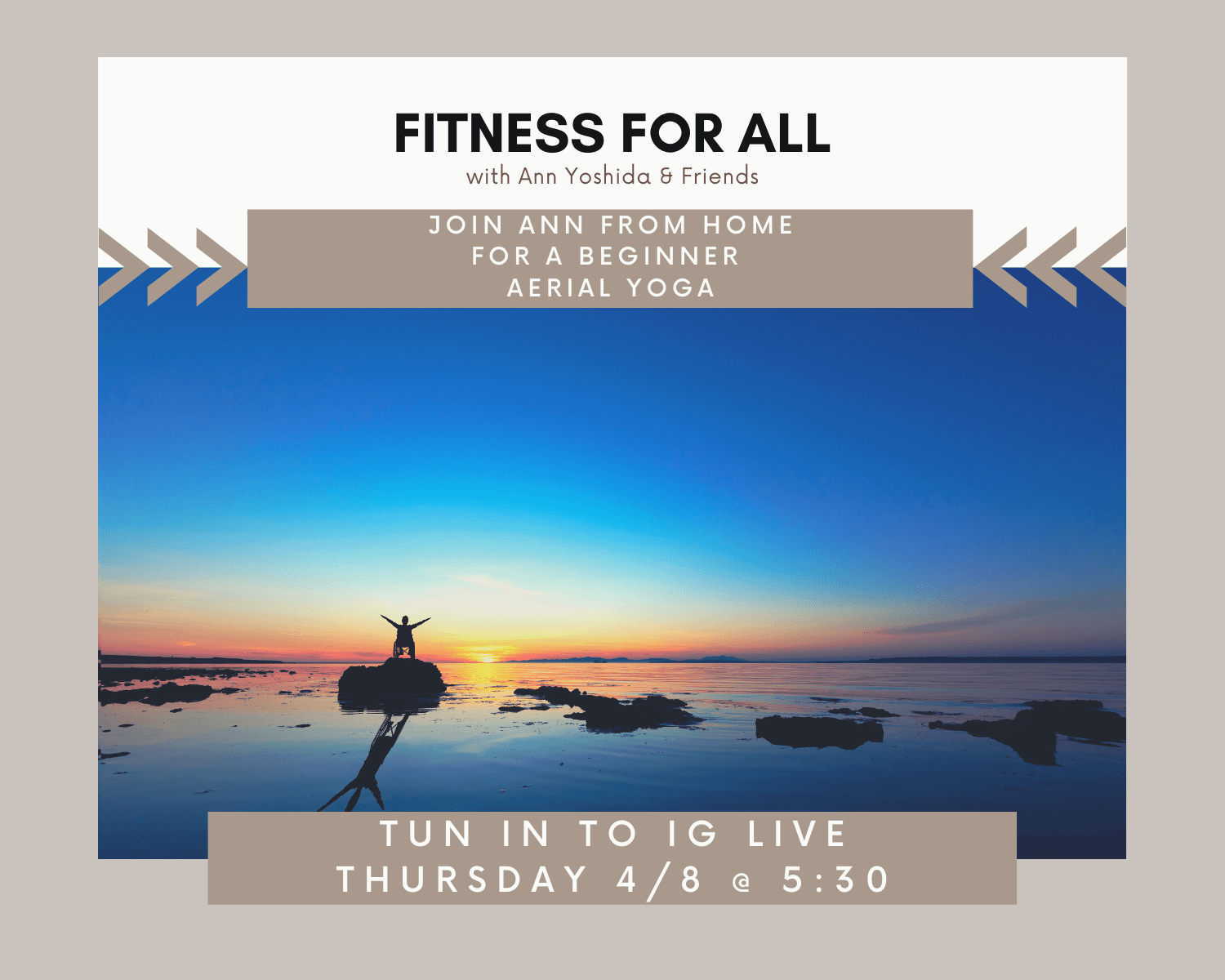 FITNESS FOR ALL
with Ann Yoshida & Friends

JOIN ANN FROM HOME
FOR A BEGINNER
AERIAL YOGA

TUN IN TO IG LIVE
THURSDAY 4/8 @ 5:30